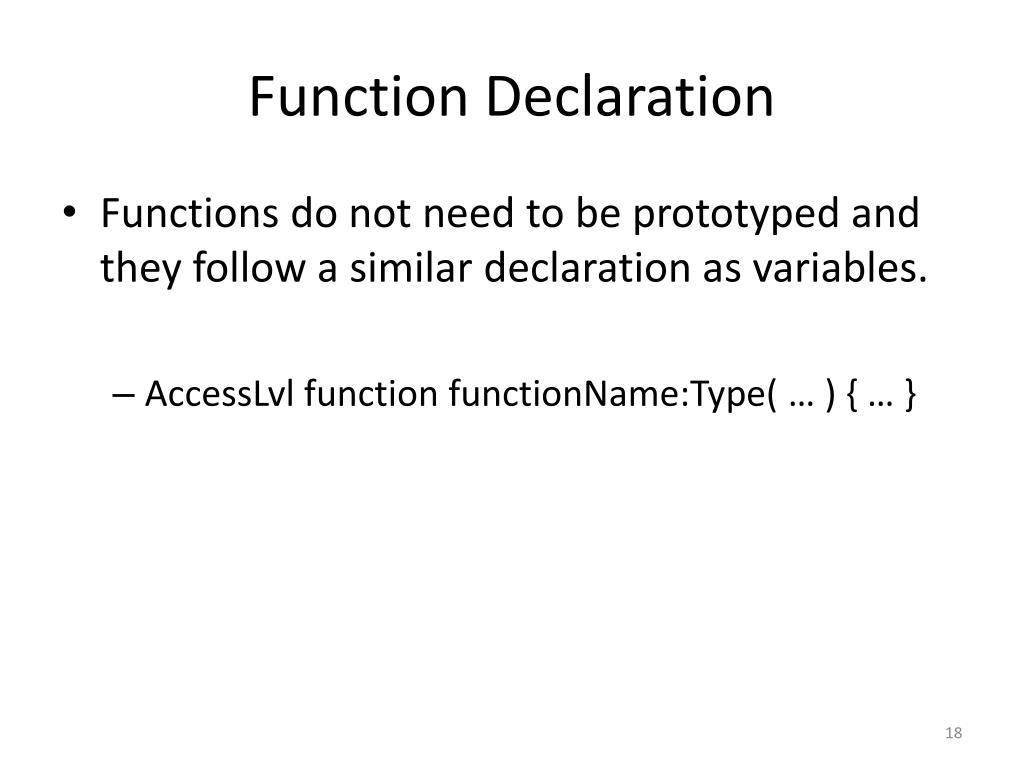 Function Declaration

• Functions do not need to be prototyped and they follow a similar declaration as variables.

– AccessLvl function functionName:Type( … ) { … }

18